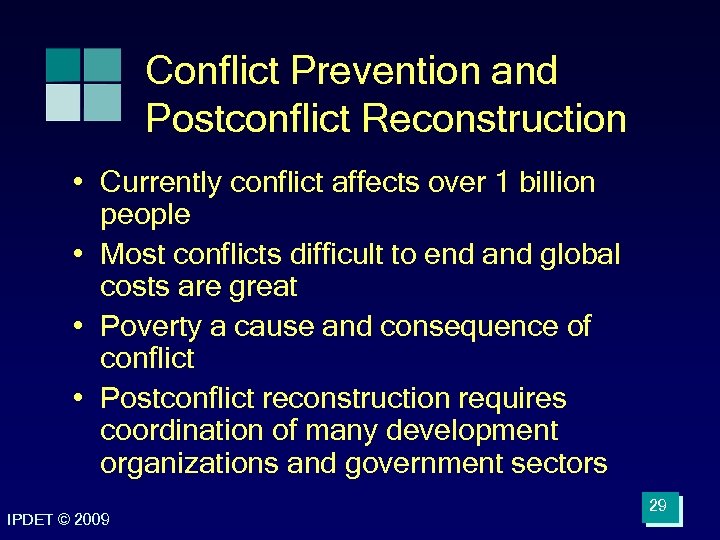 Conflict Prevention and Postconflict Reconstruction

• Currently conflict affects over 1 billion people
• Most conflicts difficult to end and global costs are great
• Poverty a cause and consequence of conflict
• Postconflict reconstruction requires coordination of many development organizations and government sectors

IPDET © 2009

29